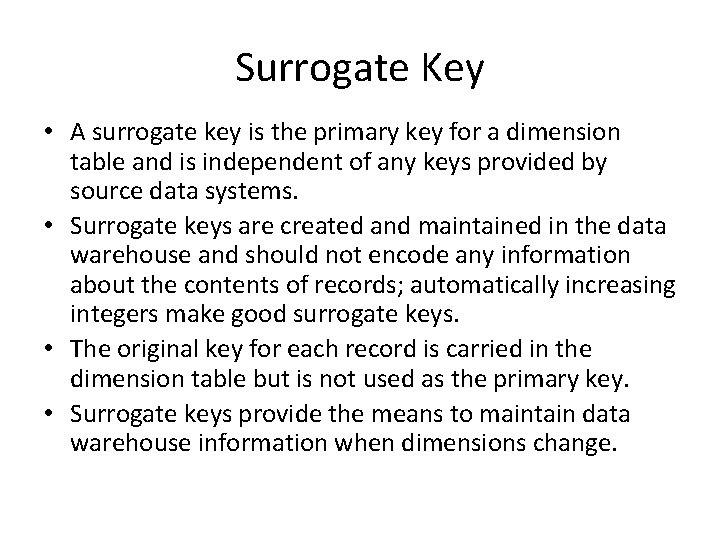 Surrogate Key

• A surrogate key is the primary key for a dimension table and is independent of any keys provided by source data systems.
• Surrogate keys are created and maintained in the data warehouse and should not encode any information about the contents of records; automatically increasing integers make good surrogate keys.
• The original key for each record is carried in the dimension table but is not used as the primary key.
• Surrogate keys provide the means to maintain data warehouse information when dimensions change.